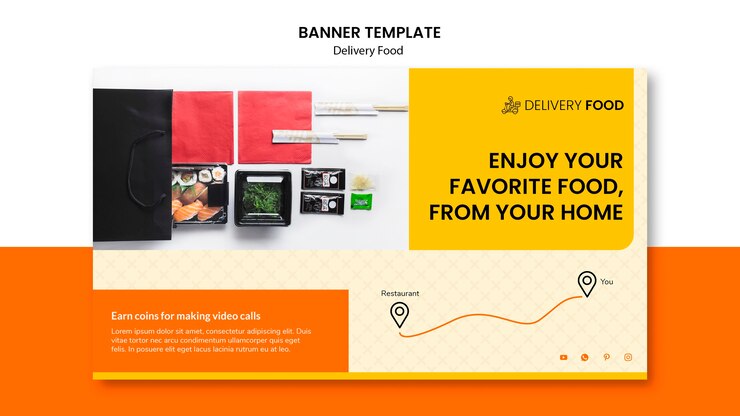 BANNER TEMPLATE
Delivery Food

DELIVERY FOOD

ENJOY YOUR FAVORITE FOOD, FROM YOUR HOME

Earn coins for making video calls

Lorem ipsum dolor sit amet, consectetur adipiscing elit. Duis vitae tortor nec arcu condimentum ullamcorper quis eget felis. In posuere elit eget lacus lacinia rutrum eu at leo.

Restaurant

You